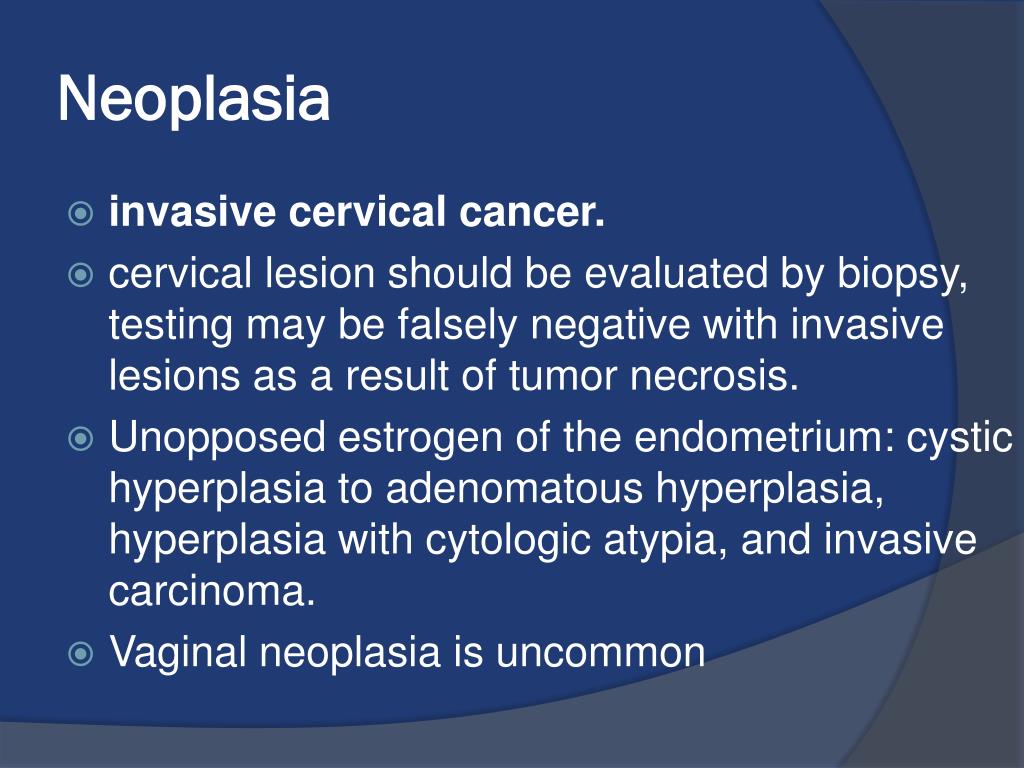 Neoplasia

invasive cervical cancer.

cervical lesion should be evaluated by biopsy, testing may be falsely negative with invasive lesions as a result of tumor necrosis.

Unopposed estrogen of the endometrium: cystic hyperplasia to adenomatous hyperplasia, hyperplasia with cytologic atypia, and invasive carcinoma.

Vaginal neoplasia is uncommon